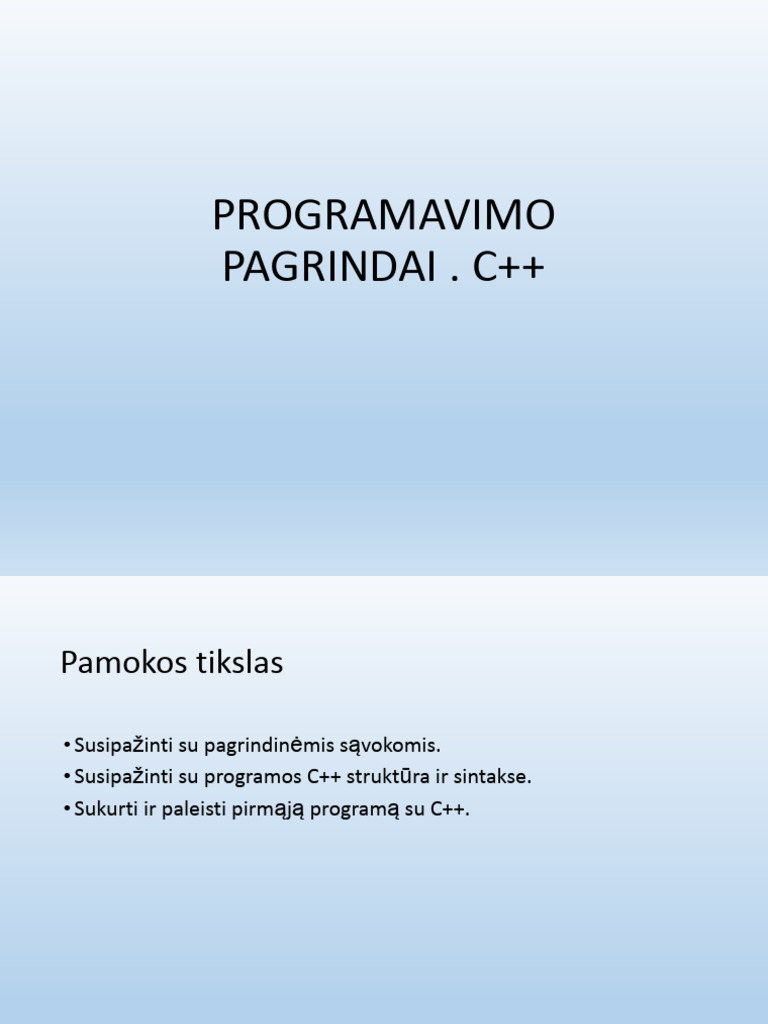 PROGRAMAVIMO PAGRINDAI . C++

Pamokos tikslas

• Susipažinti su pagrindinėmis sąvokomis.
• Susipažinti su programos C++ struktūra ir sintakse.
• Sukurti ir paleisti pirmąją programą su C++.